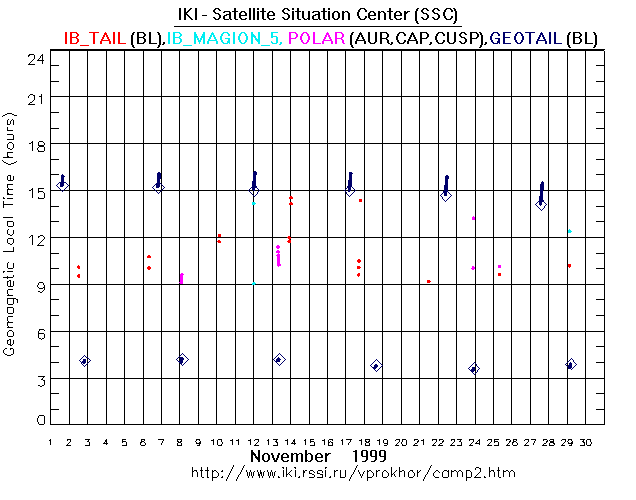 IKI - Satellite Situation Center (SSC)
IB_TAIL (BL),IB_MAGION_5, POLAR (AUR,CAP,CUSP),GEOTAIL (BL)

Geomagnetic Local Time (hours)

24
21
18
15
12
9
6
3
0

1 2 3 4 5 6 7 8 9 10 11 12 13 14 15 16 17 18 19 20 21 22 23 24 25 26 27 28 29 30

November 1999
http://www.iki.rssi.ru/vprokhor/camp2.htm